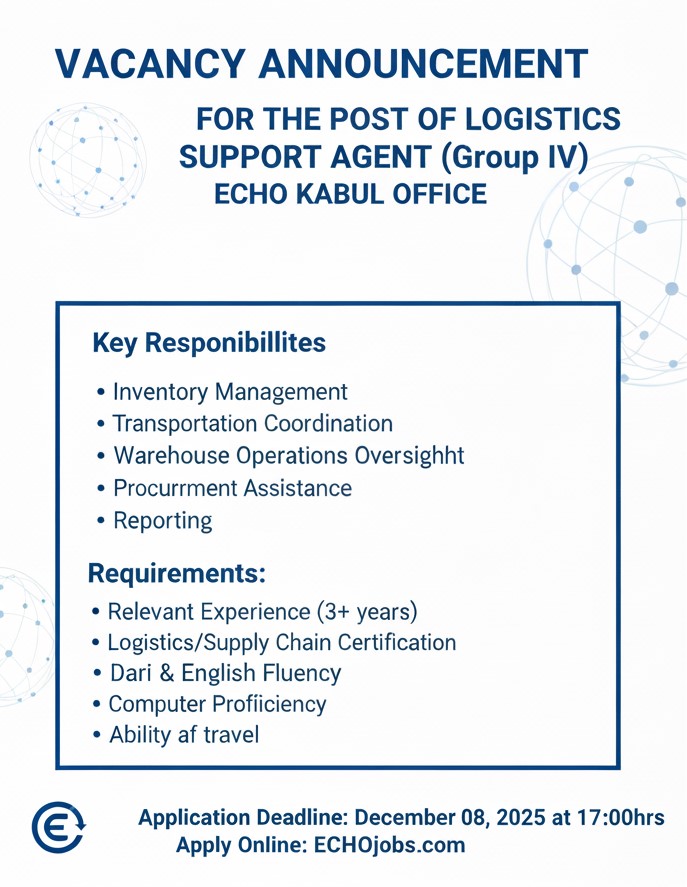 VACANCY ANNOUNCEMENT

FOR THE POST OF LOGISTICS SUPPORT AGENT (Group IV)
ECHO KABUL OFFICE

Key Responibillites

• Inventory Management
• Transportation Coordination
• Warehouse Operations Oversighht
• Procurrment Assistance
• Reporting

Requirements:

• Relevant Experience (3+ years)
• Logistics/Supply Chain Certification
• Dari & English Fluency
• Computer Profiiciency
• Ability af travel

Application Deadline: December 08, 2025 at 17:00hrs
Apply Online: ECHOjobs.com